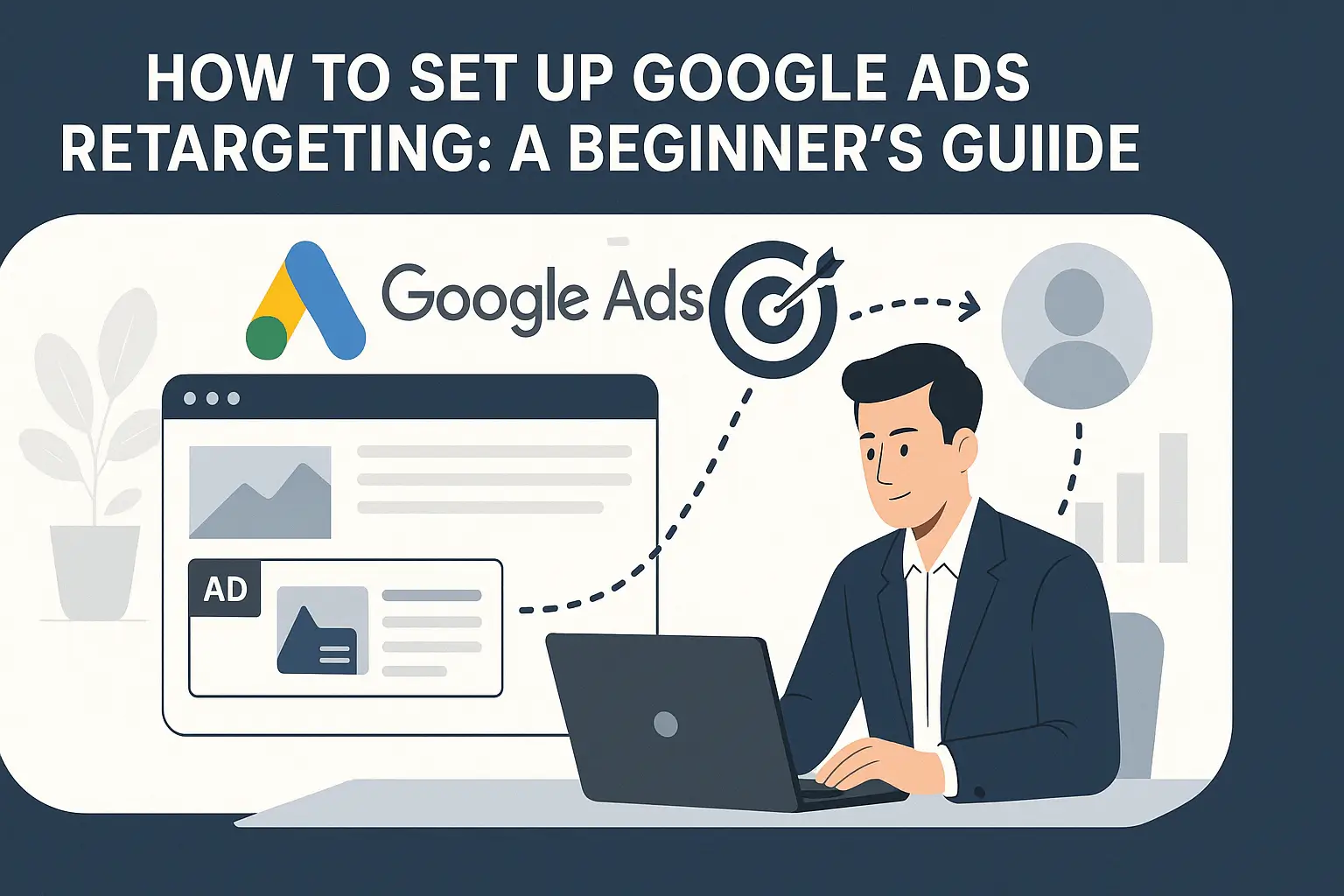 HOW TO SET UP GOOGLE ADS RETARGETING: A BEGINNER'S GUIIDE

Google Ads

AD